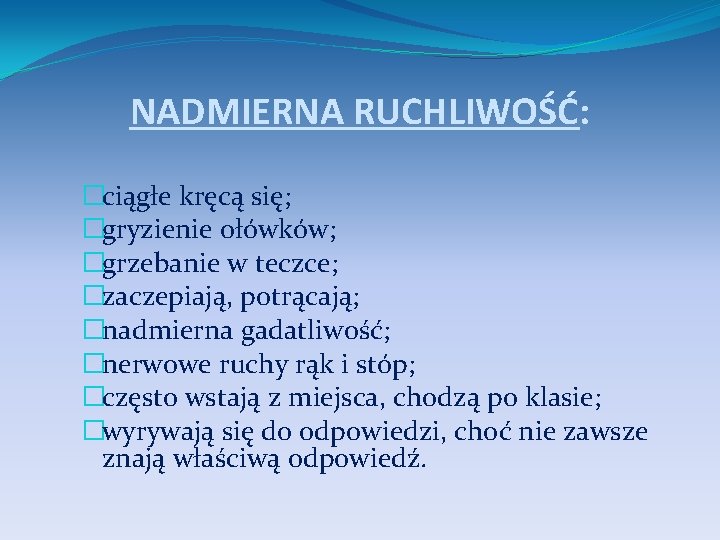 NADMIERNA RUCHLIWOŚĆ:

ciągłe kręcą się;
gryzienie ołówków;
grzebanie w teczce;
zaczepiają, potrącają;
nadmierna gadatliwość;
nerwowe ruchy rąk i stóp;
często wstają z miejsca, chodzą po klasie;
wyrywają się do odpowiedzi, choć nie zawsze znają właściwą odpowiedź.